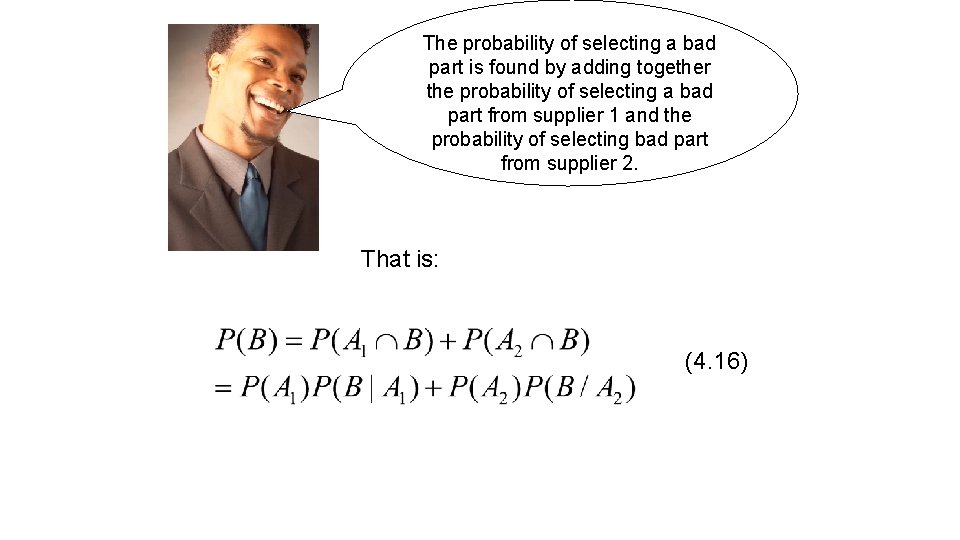 The probability of selecting a bad part is found by adding together the probability of selecting a bad part from supplier 1 and the probability of selecting bad part from supplier 2.

That is:

$P(B) = P(A_1 \cap B) + P(A_2 \cap B)$
$= P(A_1)P(B \mid A_1) + P(A_2)P(B / A_2)$

(4.16)